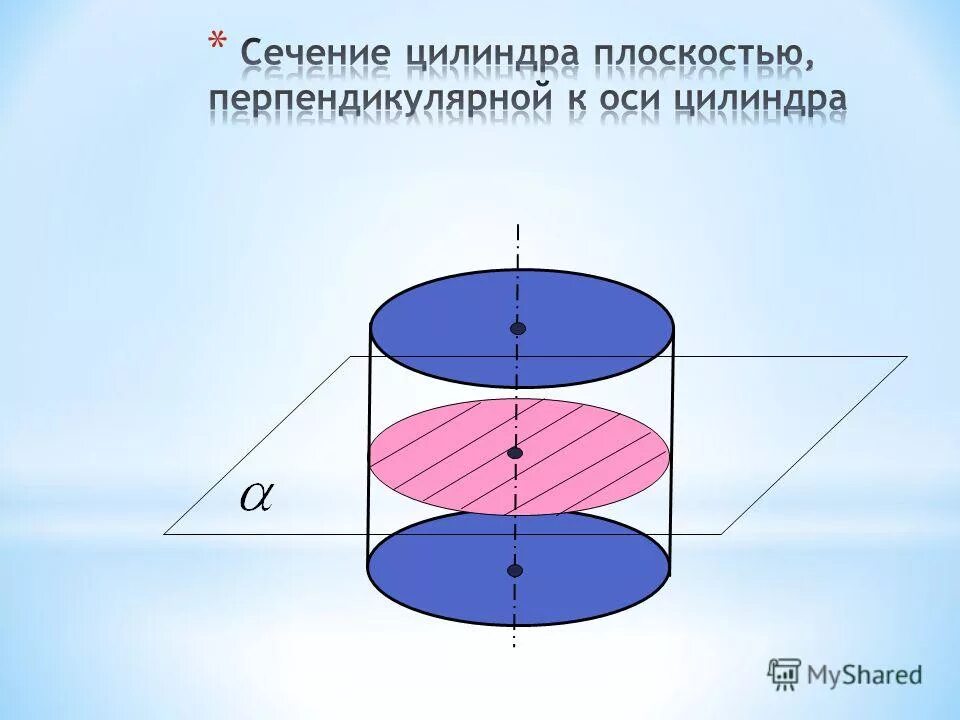 * Сечение цилиндра плоскостью, перпендикулярной к оси цилиндра

$\alpha$

MyShared